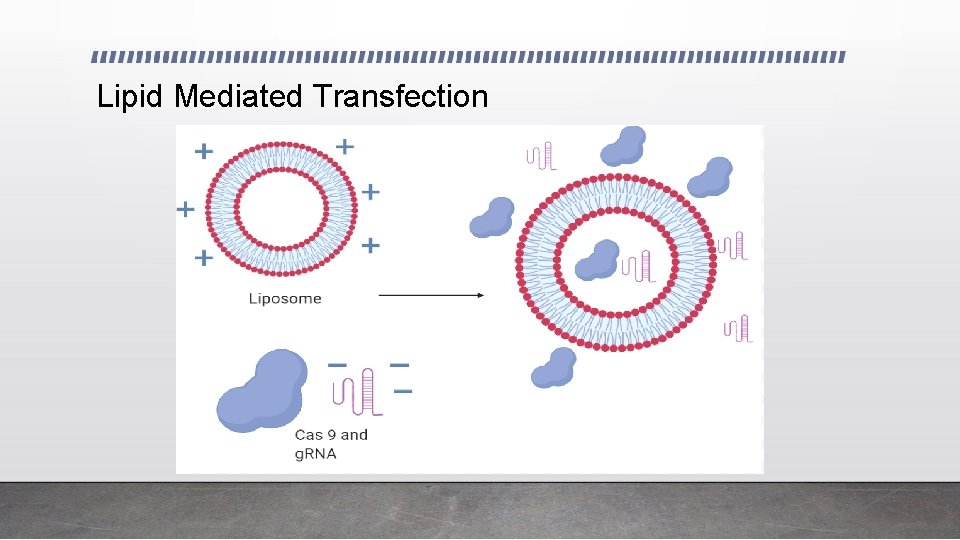 Lipid Mediated Transfection

Liposome

Cas 9 and gRNA